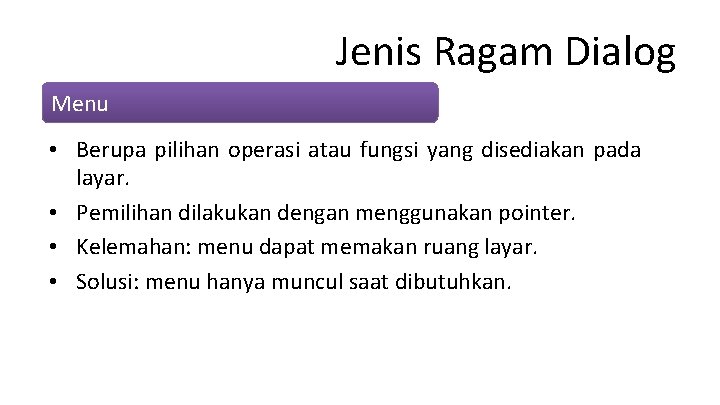 Jenis Ragam Dialog

Menu

• Berupa pilihan operasi atau fungsi yang disediakan pada layar.
• Pemilihan dilakukan dengan menggunakan pointer.
• Kelemahan: menu dapat memakan ruang layar.
• Solusi: menu hanya muncul saat dibutuhkan.